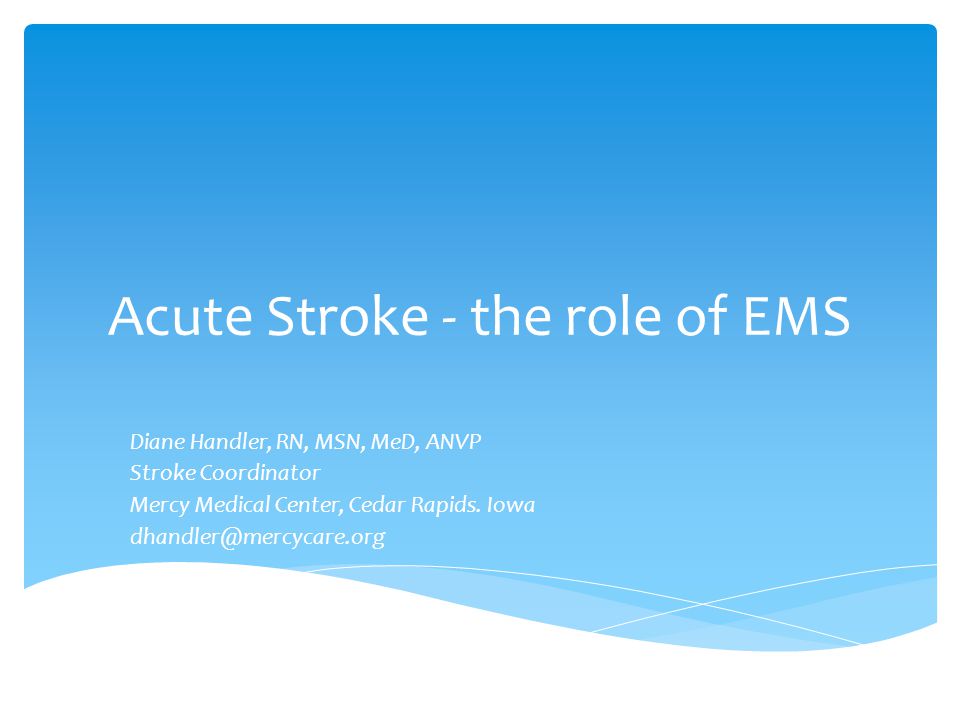 Acute Stroke - the role of EMS

Diane Handler, RN, MSN, MeD, ANVP
Stroke Coordinator
Mercy Medical Center, Cedar Rapids. Iowa
dhandler@mercycare.org